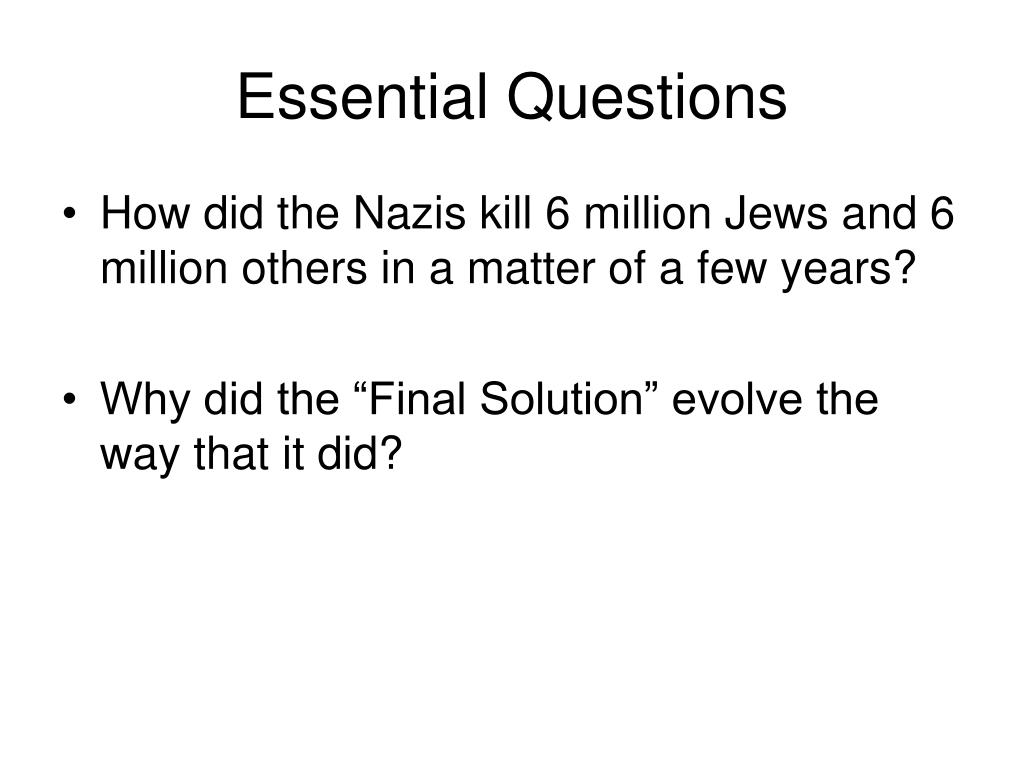 Essential Questions

• How did the Nazis kill 6 million Jews and 6 million others in a matter of a few years?

• Why did the “Final Solution” evolve the way that it did?